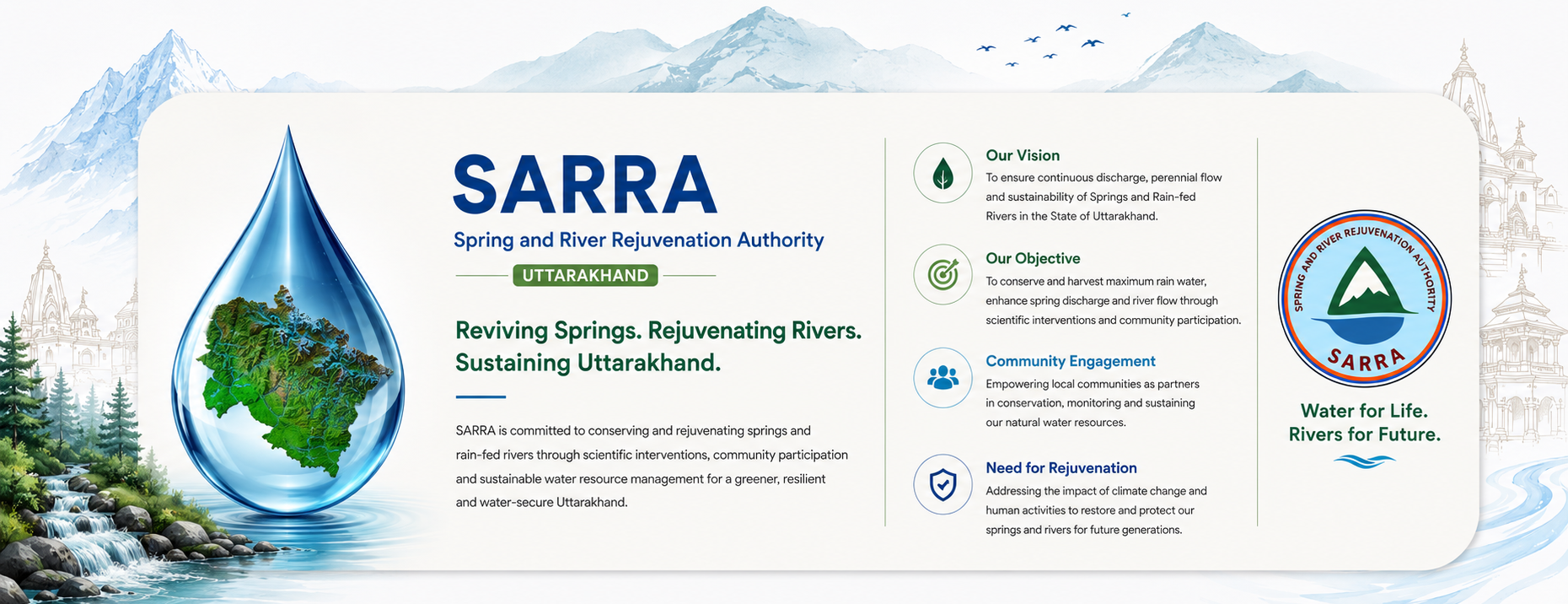 SARRA
Spring and River Rejuvenation Authority
UTTARAKHAND

Reviving Springs. Rejuvenating Rivers. Sustaining Uttarakhand.

SARRA is committed to conserving and rejuvenating springs and rain-fed rivers through scientific interventions, community participation and sustainable water resource management for a greener, resilient and water-secure Uttarakhand.

Our Vision
To ensure continuous discharge, perennial flow and sustainability of Springs and Rain-fed Rivers in the State of Uttarakhand.

Our Objective
To conserve and harvest maximum rain water, enhance spring discharge and river flow through scientific interventions and community participation.

Community Engagement
Empowering local communities as partners in conservation, monitoring and sustaining our natural water resources.

Need for Rejuvenation
Addressing the impact of climate change and human activities to restore and protect our springs and rivers for future generations.

SPRING AND RIVER REJUVENATION AUTHORITY
SARRA

Water for Life.
Rivers for Future.